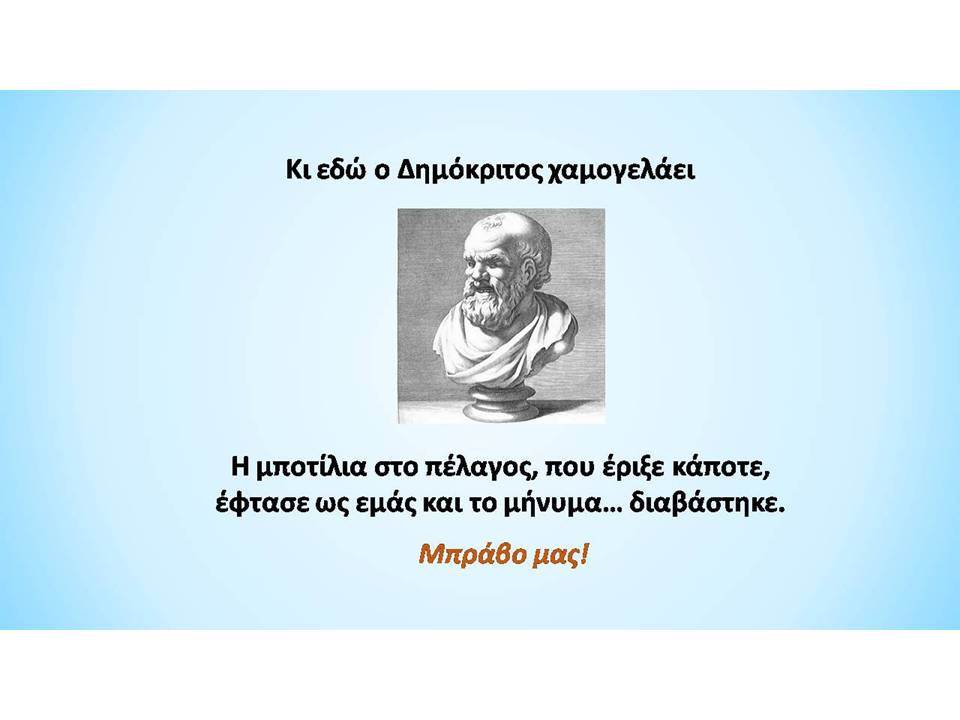 Κι εδώ ο Δημόκριτος χαμογελάει

Η μποτίλια στο πέλαγος, που έριξε κάποτε, έφτασε ως εμάς και το μήνυμα… διαβάστηκε.

Μπράβο μας!